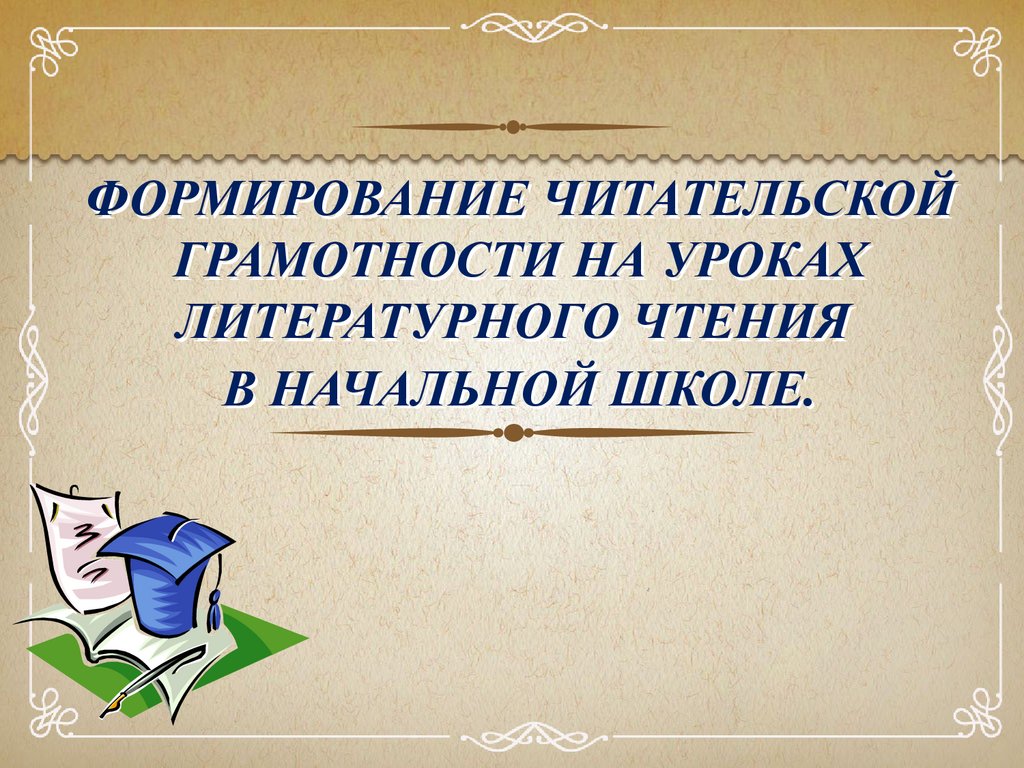 ФОРМИРОВАНИЕ ЧИТАТЕЛЬСКОЙ ГРАМОТНОСТИ НА УРОКАХ ЛИТЕРАТУРНОГО ЧТЕНИЯ В НАЧАЛЬНОЙ ШКОЛЕ.